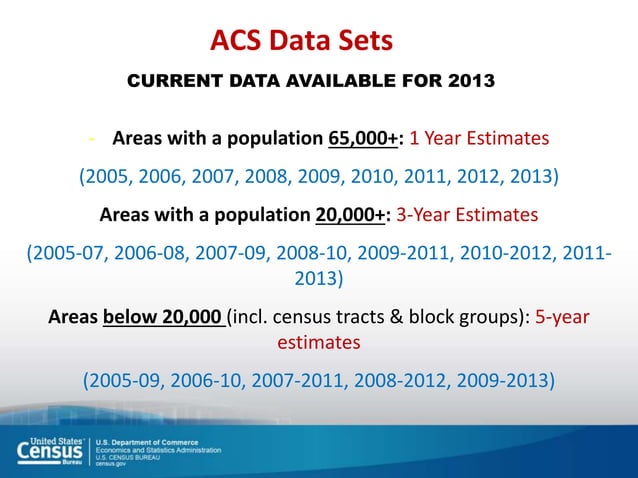 ACS Data Sets

CURRENT DATA AVAILABLE FOR 2013

- Areas with a population 65,000+: 1 Year Estimates

(2005, 2006, 2007, 2008, 2009, 2010, 2011, 2012, 2013)

Areas with a population 20,000+: 3-Year Estimates

(2005-07, 2006-08, 2007-09, 2008-10, 2009-2011, 2010-2012, 2011-2013)

Areas below 20,000 (incl. census tracts & block groups): 5-year estimates

(2005-09, 2006-10, 2007-2011, 2008-2012, 2009-2013)

United States Census Bureau

U.S. Department of Commerce
Economics and Statistics Administration
U.S. CENSUS BUREAU
census.gov